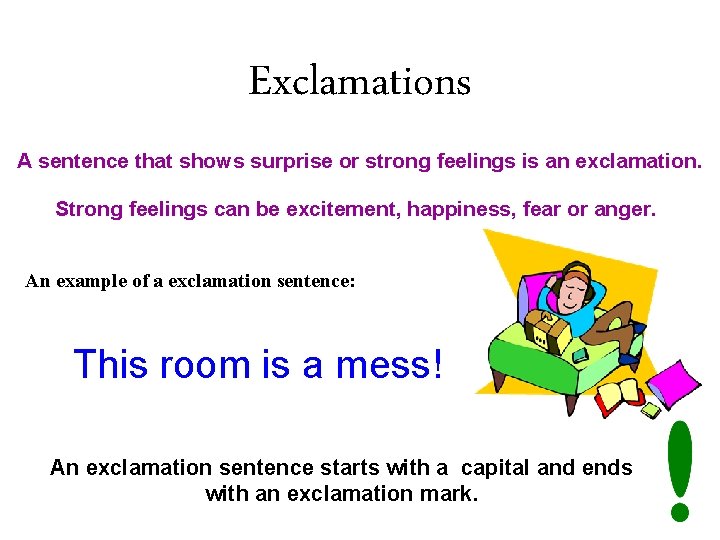 Exclamations

A sentence that shows surprise or strong feelings is an exclamation.

Strong feelings can be excitement, happiness, fear or anger.

An example of a exclamation sentence:

This room is a mess!

An exclamation sentence starts with a capital and ends with an exclamation mark.

!